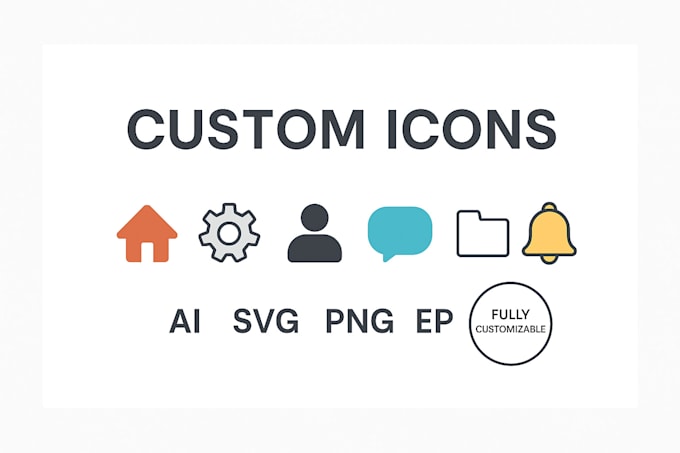 CUSTOM ICONS

AI SVG PNG EP

FULLY CUSTOMIZABLE